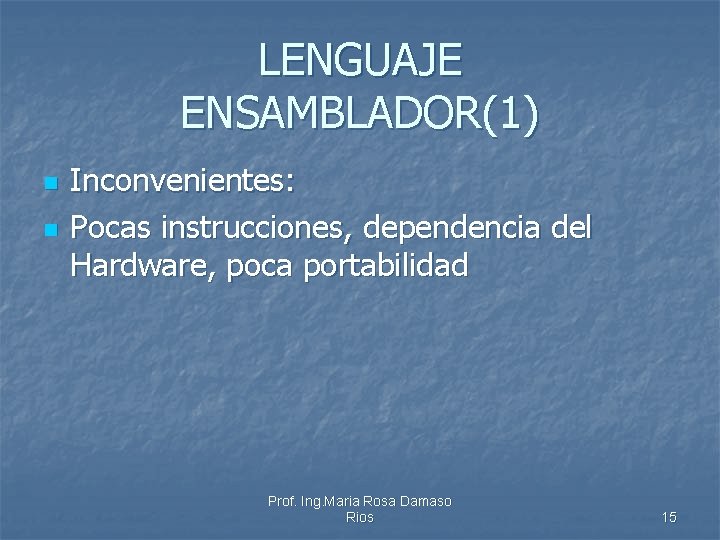 LENGUAJE
ENSAMBLADOR(1)

• Inconvenientes:
• Pocas instrucciones, dependencia del Hardware, poca portabilidad

Prof. Ing.Maria Rosa Damaso Rios

15